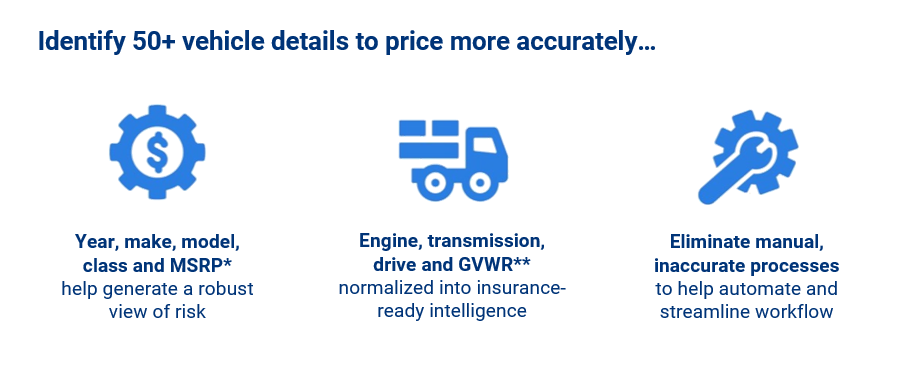 Identify 50+ vehicle details to price more accurately…

Year, make, model, class and MSRP* help generate a robust view of risk

Engine, transmission, drive and GVWR** normalized into insurance-ready intelligence

Eliminate manual, inaccurate processes to help automate and streamline workflow